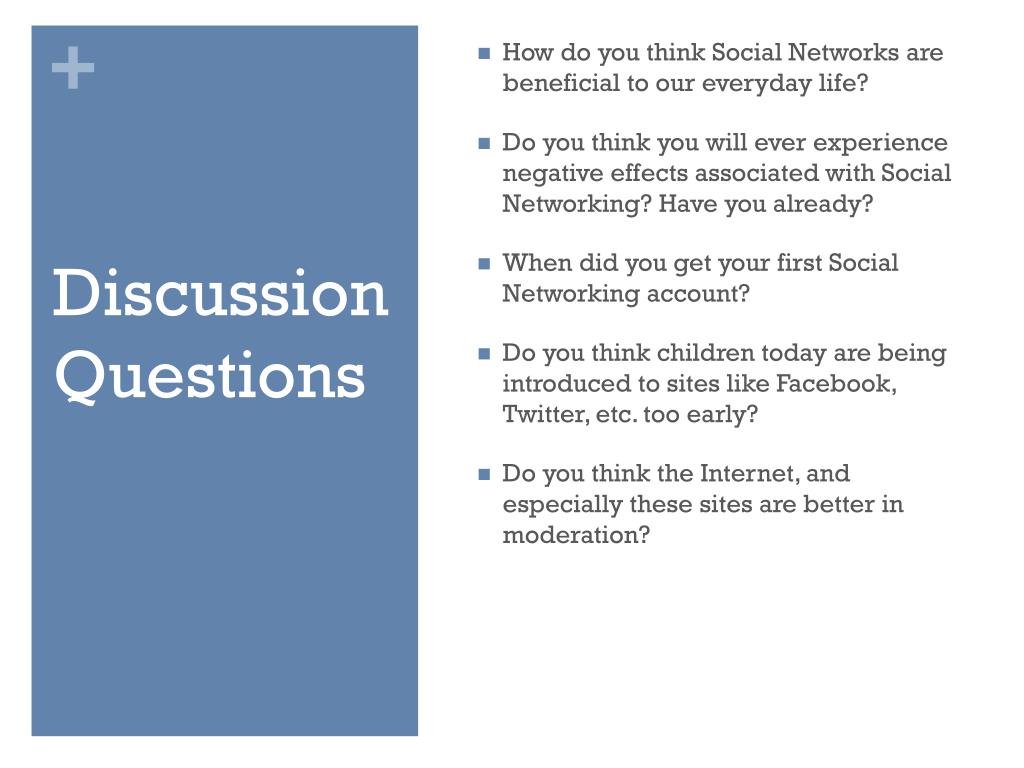 +

Discussion Questions

- How do you think Social Networks are beneficial to our everyday life?

- Do you think you will ever experience negative effects associated with Social Networking? Have you already?

- When did you get your first Social Networking account?

- Do you think children today are being introduced to sites like Facebook, Twitter, etc. too early?

- Do you think the Internet, and especially these sites are better in moderation?